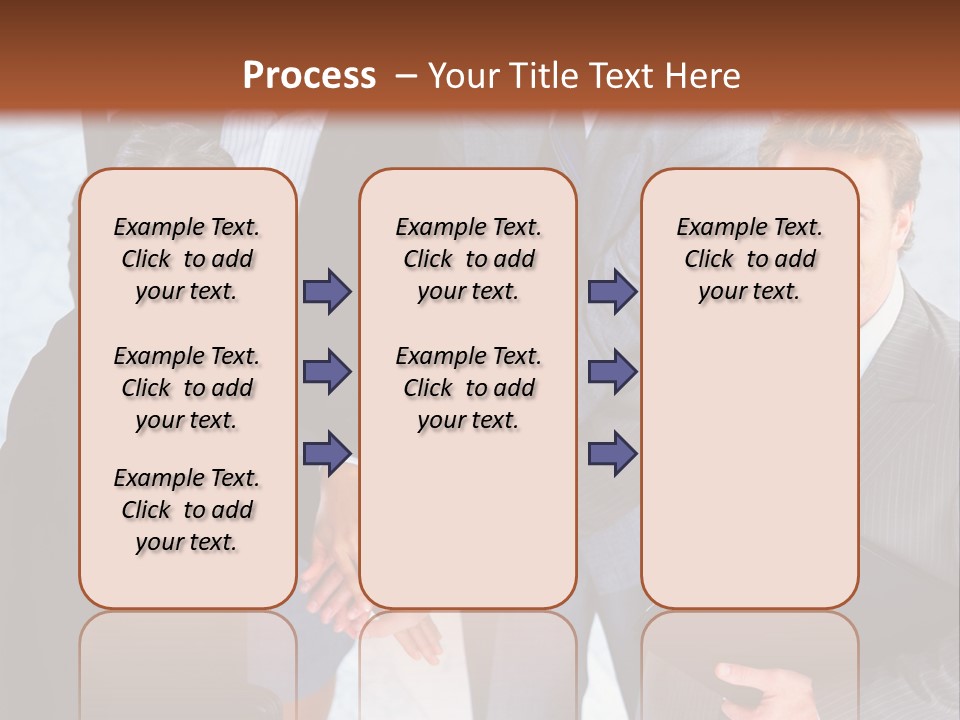 Process – Your Title Text Here

Example Text. Click to add your text.

Example Text. Click to add your text.

Example Text. Click to add your text.

Example Text. Click to add your text.

Example Text. Click to add your text.

Example Text. Click to add your text.